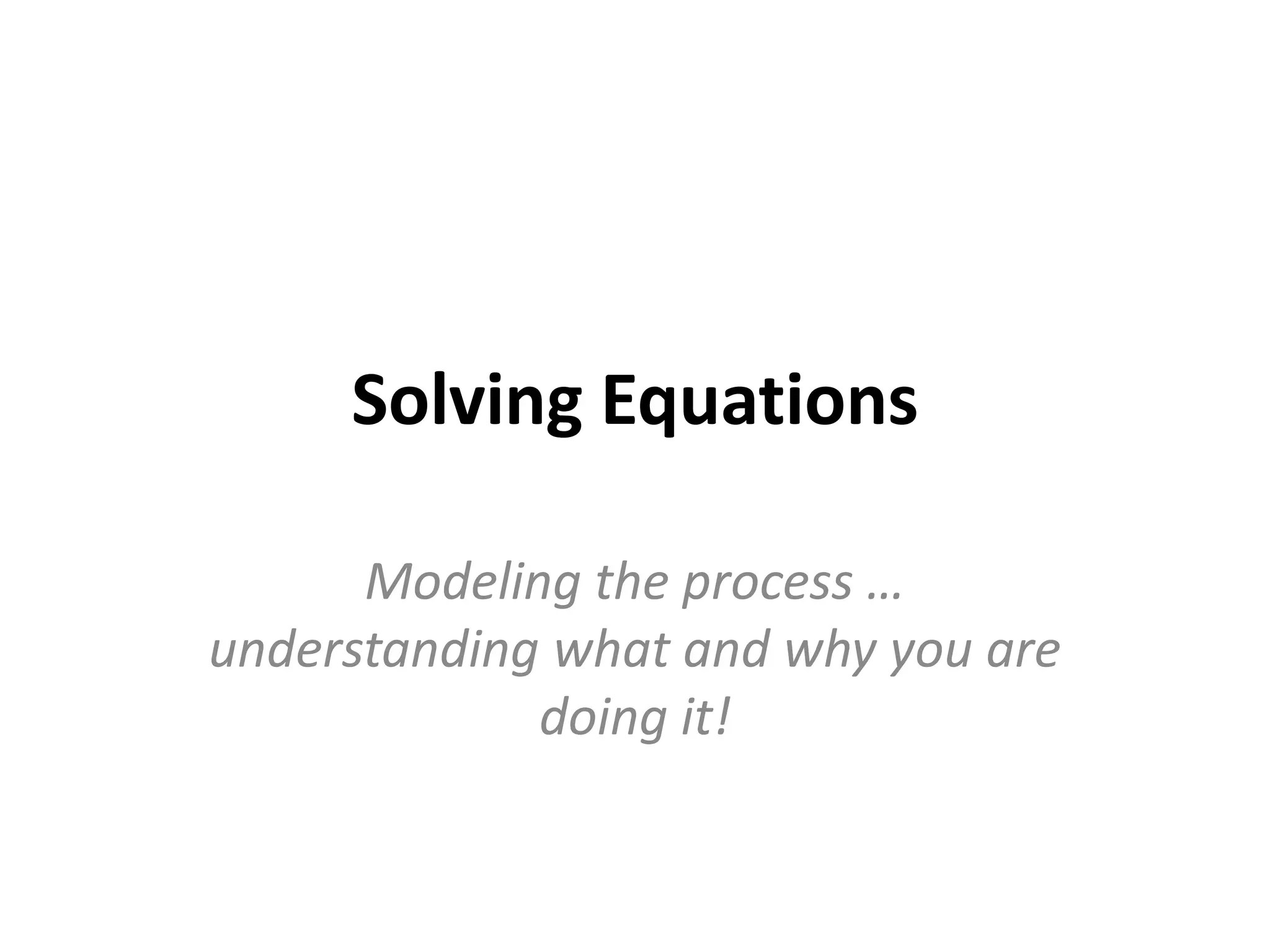 Solving Equations

Modeling the process …
understanding what and why you are doing it!